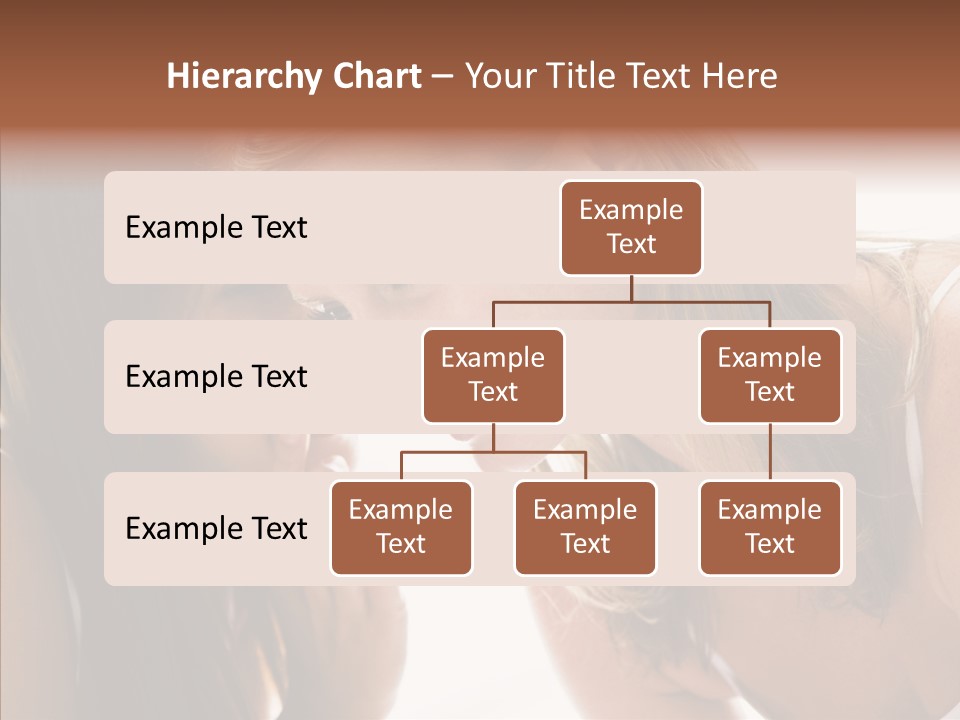 Hierarchy Chart – Your Title Text Here

Example Text

Example Text

Example Text

Example Text

Example Text

Example Text

Example Text

Example Text

Example Text